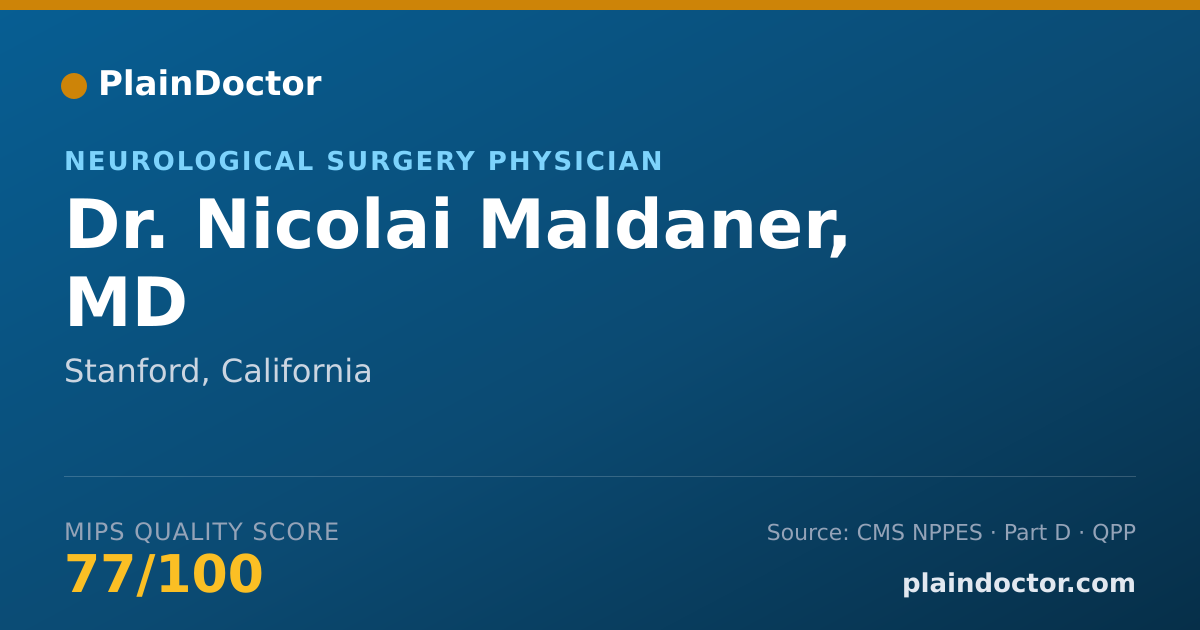 PlainDoctor

NEUROLOGICAL SURGERY PHYSICIAN

Dr. Nicolai Maldaner, MD

Stanford, California

MIPS QUALITY SCORE

77/100

Source: CMS NPPES · Part D · QPP

plaindoctor.com